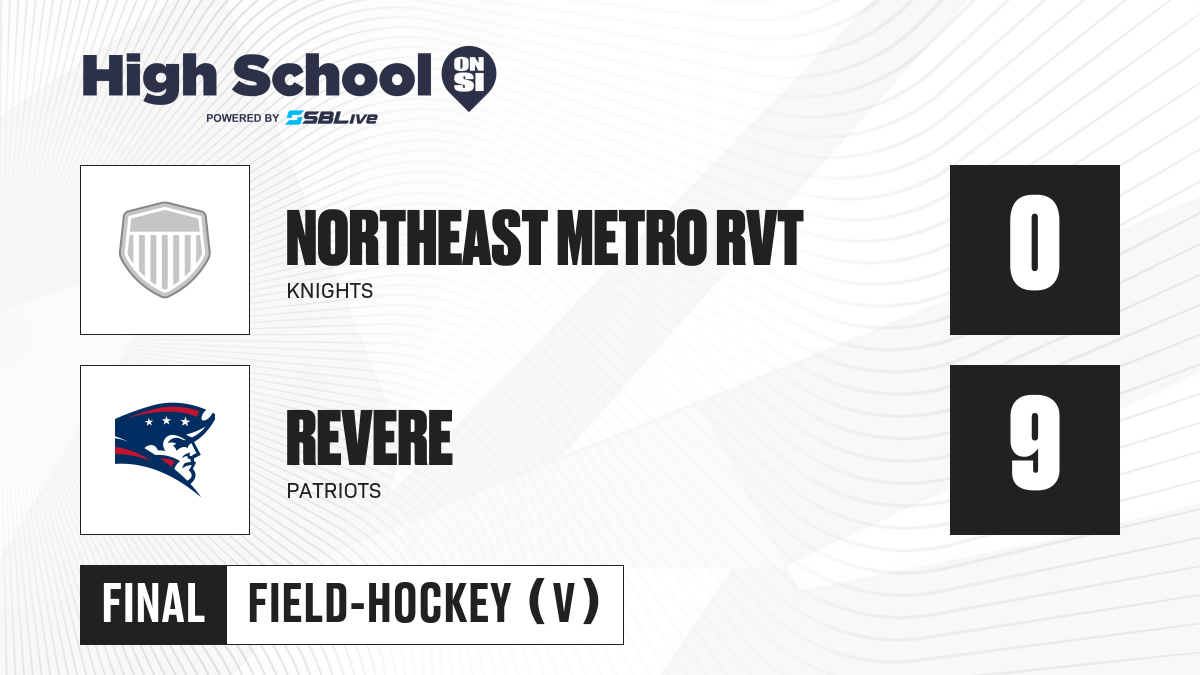 High School ON SI
POWERED BY SBLive

NORTHEAST METRO RVT
KNIGHTS

0

REVERE
PATRIOTS

9

FINAL FIELD-HOCKEY (V)